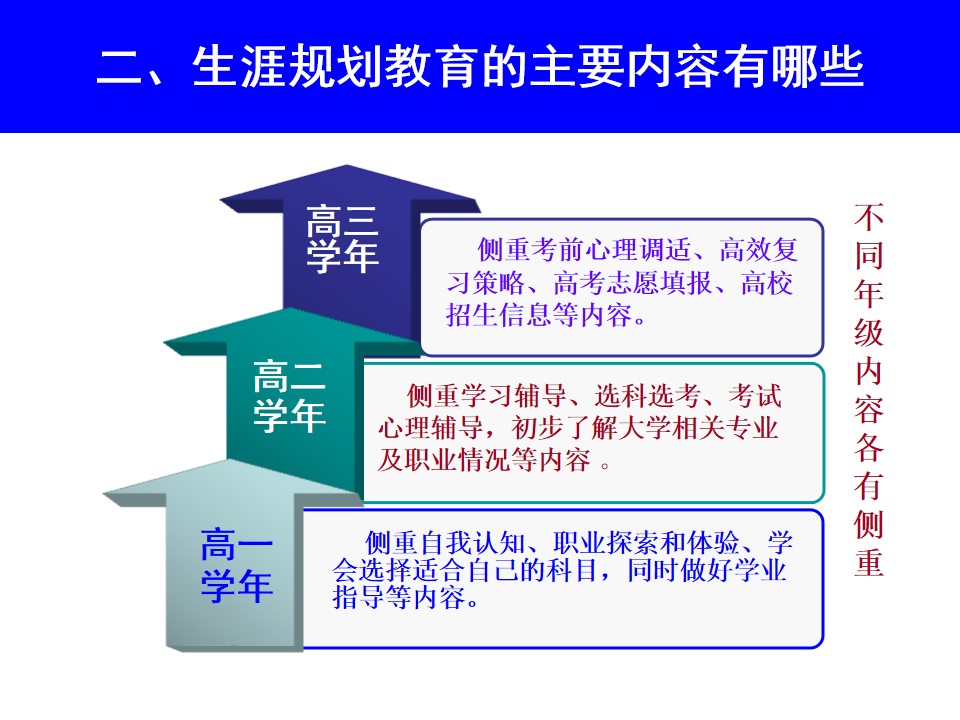 二、生涯规划教育的主要内容有哪些

高三学年

侧重考前心理调适、高效复习策略、高考志愿填报、高校招生信息等内容。

高二学年

侧重学习辅导、选科选考、考试心理辅导，初步了解大学相关专业及职业情况等内容 。

高一学年

侧重自我认知、职业探索和体验、学会选择适合自己的科目，同时做好学业指导等内容。

不同年级内容各有侧重